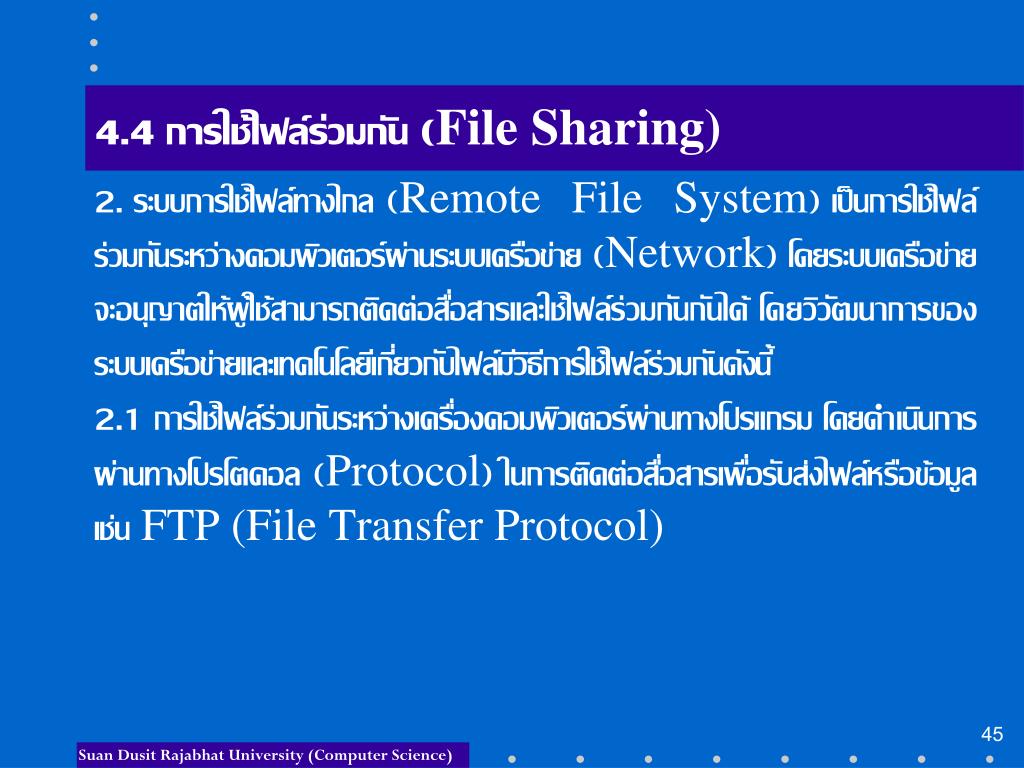 4.4 การใช้ไฟล์ร่วมกัน (File Sharing)

2. ระบบการใช้ไฟล์ทางไกล (Remote File System) เป็นการใช้ไฟล์ร่วมกันระหว่างคอมพิวเตอร์ผ่านระบบเครือข่าย (Network) โดยระบบเครือข่ายจะอนุญาตให้ผู้ใช้สามารถติดต่อสื่อสารและใช้ไฟล์ร่วมกันกันได้ โดยวิวัฒนาการของระบบเครือข่ายและเทคโนโลยีเกี่ยวกับไฟล์มีวิธีการใช้ไฟล์ร่วมกันดังนี้

2.1 การใช้ไฟล์ร่วมกันระหว่างเครื่องคอมพิวเตอร์ผ่านทางโปรแกรม โดยดำเนินการผ่านทางโปรโตคอล (Protocol) ในการติดต่อสื่อสารเพื่อรับส่งไฟล์หรือข้อมูล เช่น FTP (File Transfer Protocol)

45

Suan Dusit Rajabhat University (Computer Science)